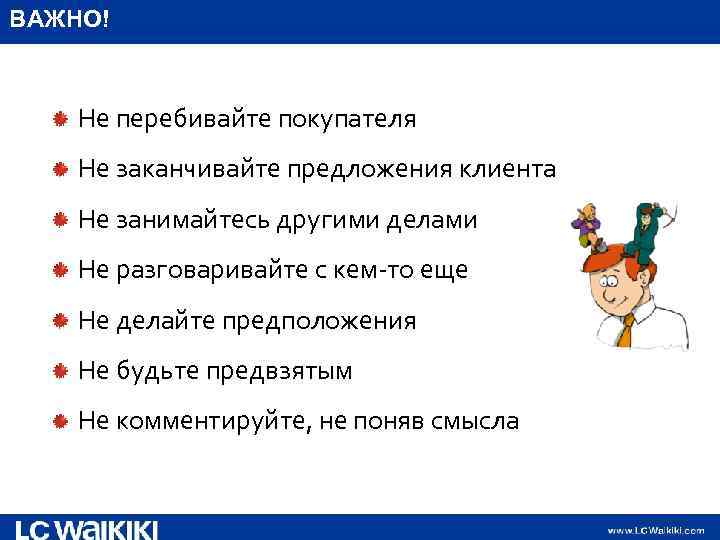 ВАЖНО!

Не перебивайте покупателя

Не заканчивайте предложения клиента

Не занимайтесь другими делами

Не разговаривайте с кем-то еще

Не делайте предположения

Не будьте предвзятым

Не комментируйте, не поняв смысла

LC WAIKIKI

www.LCWaikiki.com